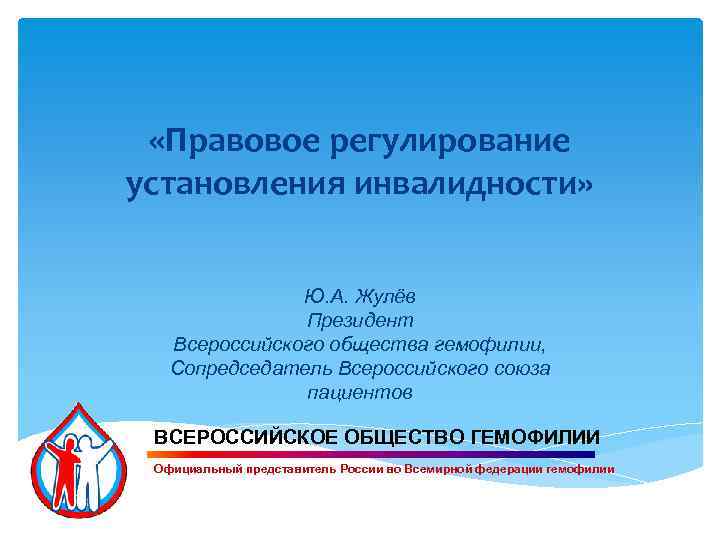 «Правовое регулирование установления инвалидности»

Ю.А. Жулёв
Президент
Всероссийского общества гемофилии,
Сопредседатель Всероссийского союза пациентов

ВСЕРОССИЙСКОЕ ОБЩЕСТВО ГЕМОФИЛИИ

Официальный представитель России во Всемирной федерации гемофилии